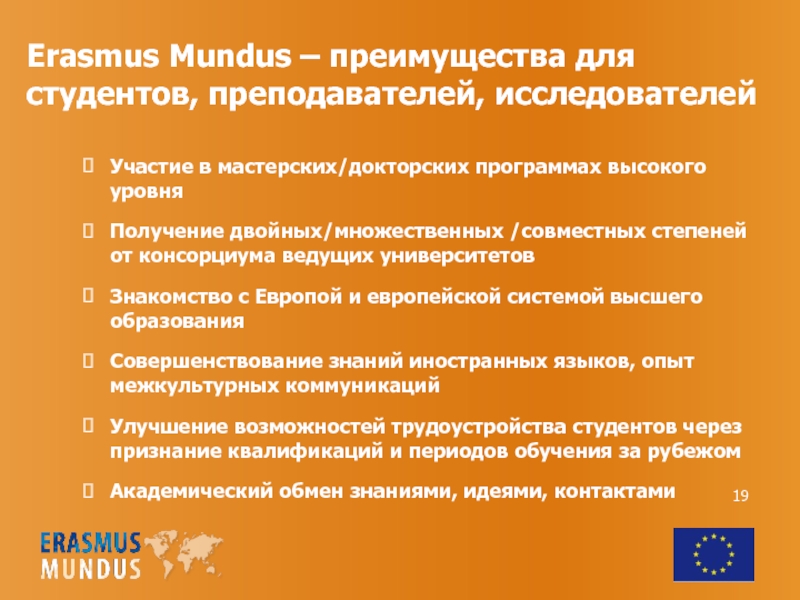 Erasmus Mundus – преимущества для студентов, преподавателей, исследователей

Участие в мастерских/докторских программах высокого уровня

Получение двойных/множественных /совместных степеней от консорциума ведущих университетов

Знакомство с Европой и европейской системой высшего образования

Совершенствование знаний иностранных языков, опыт межкультурных коммуникаций

Улучшение возможностей трудоустройства студентов через признание квалификаций и периодов обучения за рубежом

Академический обмен знаниями, идеями, контактами

19

ERASMUS MUNDUS